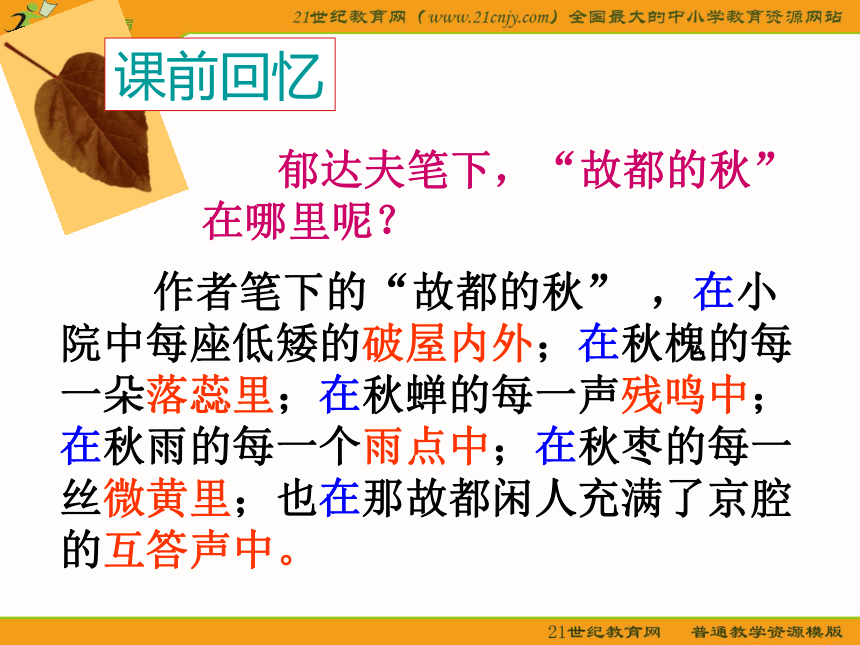 21世纪教育网（www.21cnjy.com）全国最大的中小学教育资源网站

课前回忆

郁达夫笔下，“故都的秋”在哪里呢？

作者笔下的“故都的秋”，在小院中每座低矮的破屋内外；在秋槐的每一朵落蕊里；在秋蝉的每一声残鸣中；在秋雨的每一个雨点中；在秋枣的每一丝微黄里；也在那故都闲人充满了京腔的互答声中。

21世纪教育网　普通教学资源模版